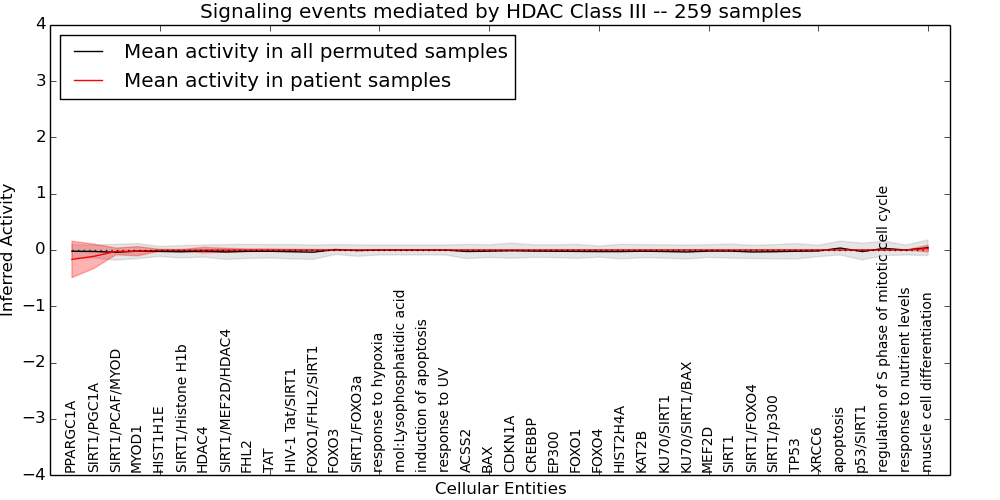 Signaling events mediated by HDAC Class III -- 259 samples

Mean activity in all permuted samples
Mean activity in patient samples

Inferred Activity

4
3
2
1
0
−1
−2
−3
−4

PPARGC1A
SIRT1/PGC1A
SIRT1/PCAF/MYOD
MYOD1
HIST1H1E
SIRT1/Histone H1b
HDAC4
SIRT1/MEF2D/HDAC4
FHL2
TAT
HIV-1 Tat/SIRT1
FOXO1/FHL2/SIRT1
FOXO3
SIRT1/FOXO3a
response to hypoxia
mol:Lysophosphatidic acid
induction of apoptosis
response to UV
ACSS2
BAX
CDKN1A
CREBBP
EP300
FOXO1
FOXO4
HIST2H4A
KAT2B
KU70/SIRT1
KU70/SIRT1/BAX
MEF2D
SIRT1
SIRT1/FOXO4
SIRT1/p300
TP53
XRCC6
apoptosis
p53/SIRT1
regulation of S phase of mitotic cell cycle
response to nutrient levels
muscle cell differentiation

Cellular Entities